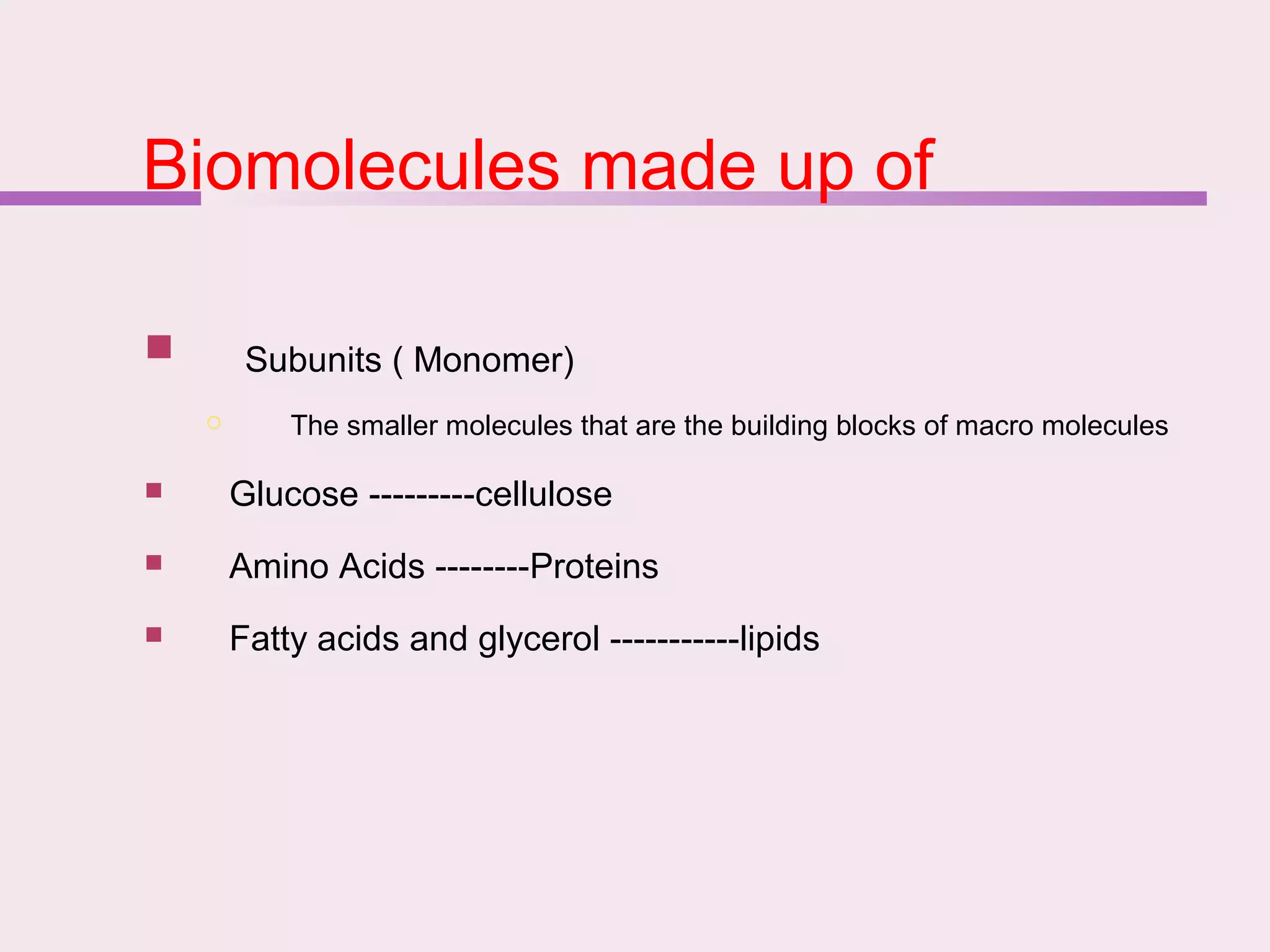 Biomolecules made up of

Subunits ( Monomer)

The smaller molecules that are the building blocks of macro molecules

Glucose ---------cellulose

Amino Acids --------Proteins

Fatty acids and glycerol -----------lipids